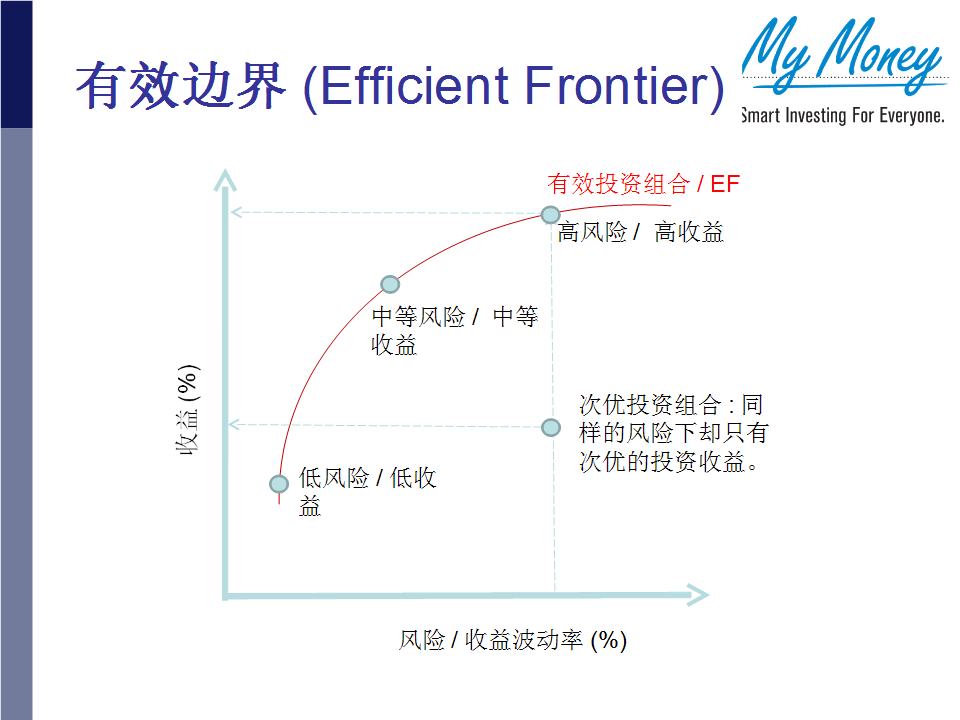 有效边界 (Efficient Frontier)

My Money
Smart Investing For Everyone.

有效投资组合 / EF

高风险 / 高收益

中等风险 / 中等收益

次优投资组合 : 同样的风险下却只有次优的投资收益。

低风险 / 低收益

收益 (%)

风险 / 收益波动率 (%)